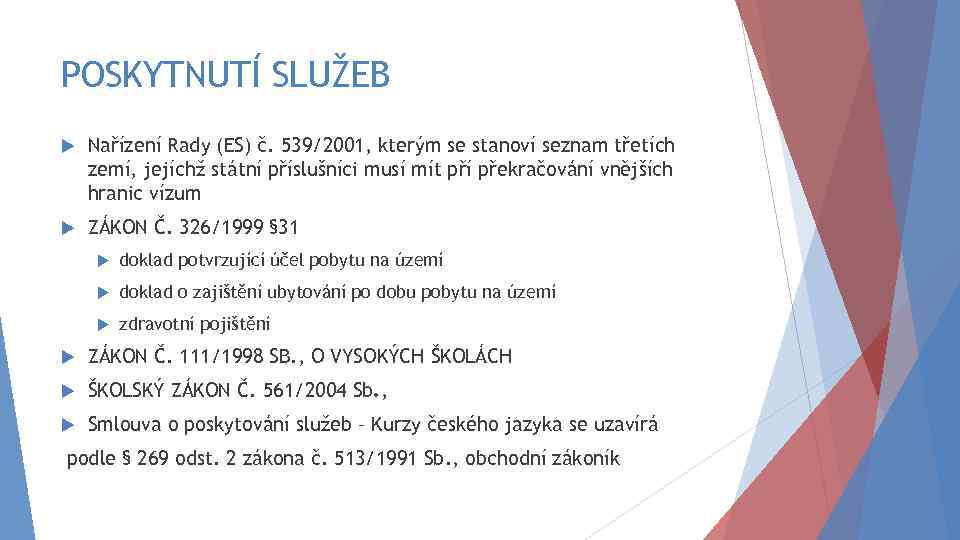 POSKYTNUTÍ SLUŽEB

Nařízení Rady (ES) č. 539/2001, kterým se stanoví seznam třetích zemí, jejichž státní příslušníci musí mít při překračování vnějších hranic vízum

ZÁKON Č. 326/1999 §31

doklad potvrzující účel pobytu na území

doklad o zajištění ubytování po dobu pobytu na území

zdravotní pojištění

ZÁKON Č. 111/1998 SB., O VYSOKÝCH ŠKOLÁCH

ŠKOLSKÝ ZÁKON Č. 561/2004 Sb.,

Smlouva o poskytování služeb – Kurzy českého jazyka se uzavírá podle § 269 odst. 2 zákona č. 513/1991 Sb., obchodní zákoník